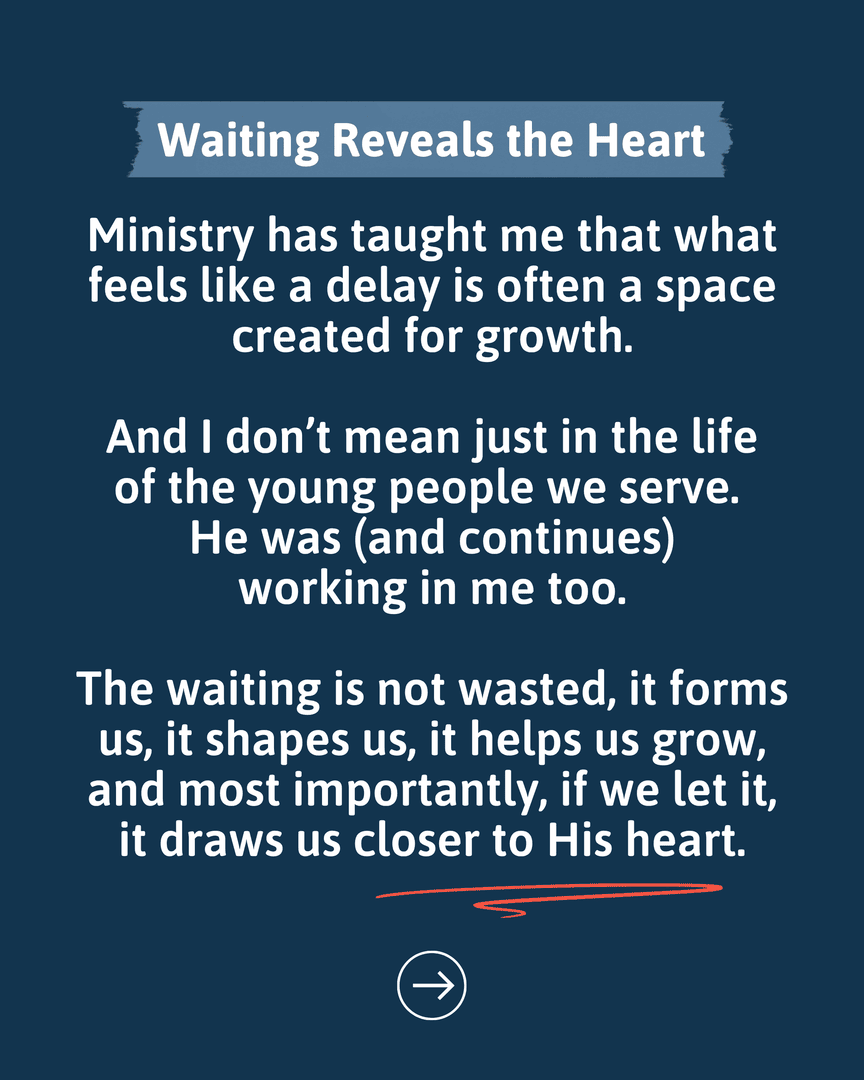 Waiting Reveals the Heart

Ministry has taught me that what feels like a delay is often a space created for growth.

And I don’t mean just in the life of the young people we serve. He was (and continues) working in me too.

The waiting is not wasted, it forms us, it shapes us, it helps us grow, and most importantly, if we let it, it draws us closer to His heart.